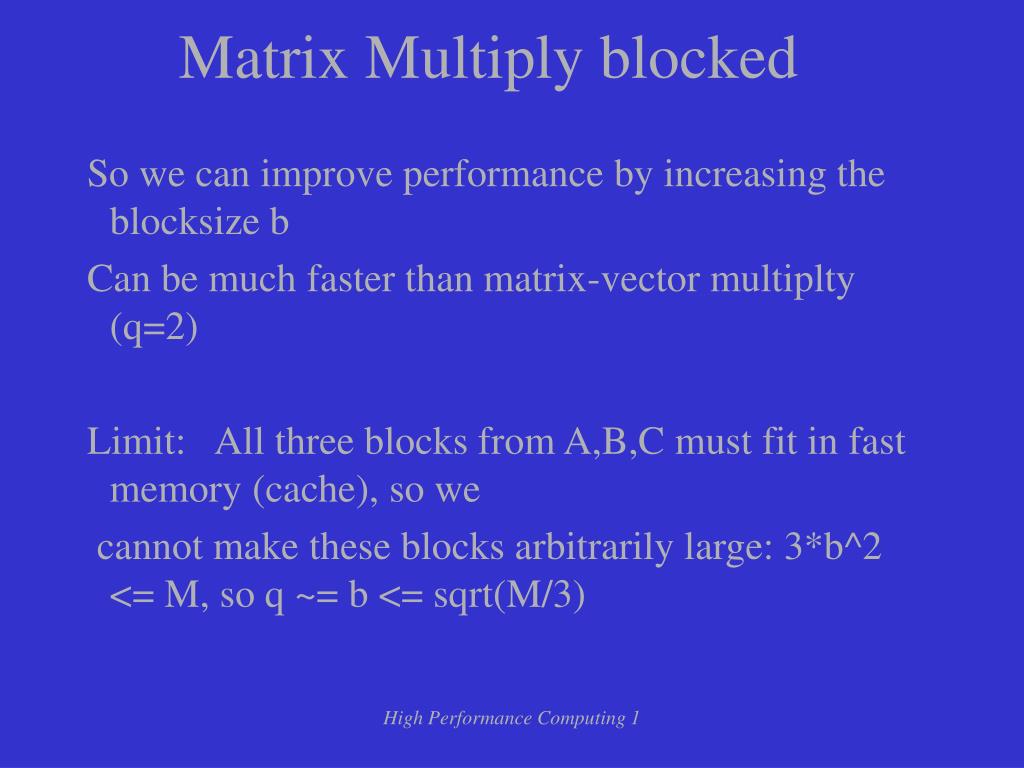 Matrix Multiply blocked

So we can improve performance by increasing the blocksize b

Can be much faster than matrix-vector multiplty (q=2)

Limit: All three blocks from A,B,C must fit in fast memory (cache), so we

cannot make these blocks arbitrarily large: 3*b^2 <= M, so q ~= b <= sqrt(M/3)

High Performance Computing 1